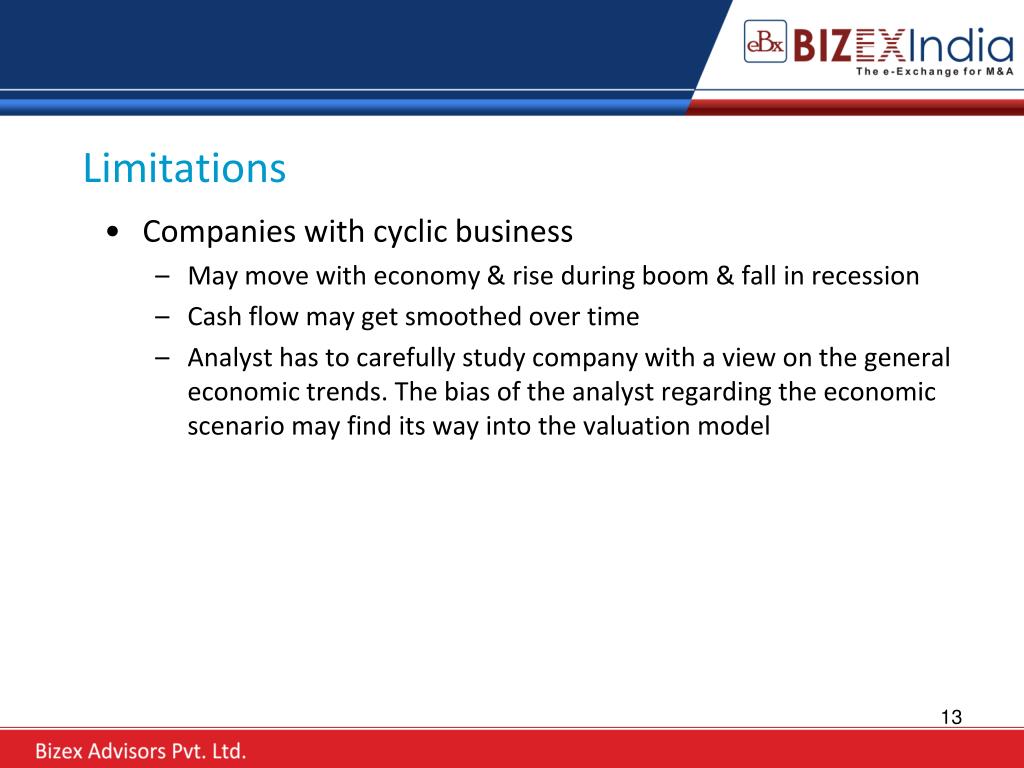 eBx BIZEXIndia
The e-Exchange for M&A

Limitations

• Companies with cyclic business
– May move with economy & rise during boom & fall in recession
– Cash flow may get smoothed over time
– Analyst has to carefully study company with a view on the general economic trends. The bias of the analyst regarding the economic scenario may find its way into the valuation model

13

Bizex Advisors Pvt. Ltd.